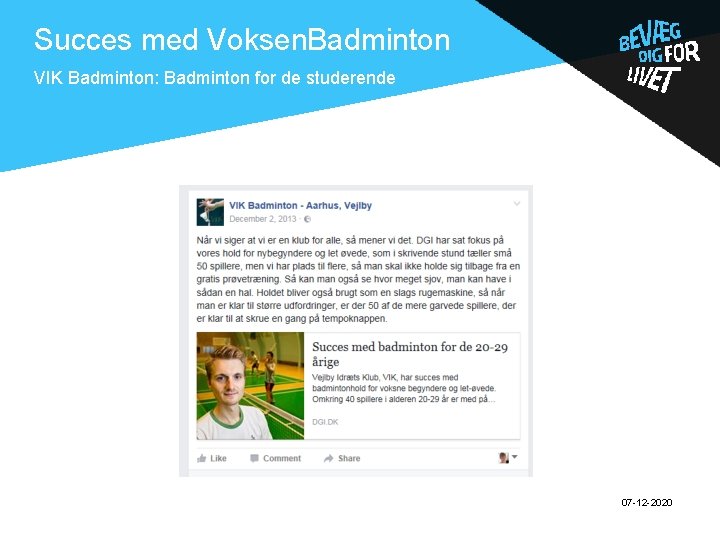 Succes med VoksenBadminton

VIK Badminton: Badminton for de studerende

BEVÆG DIG FOR LIVET

VIK Badminton - Aarhus, Vejlby
December 2, 2013 ·

Når vi siger at vi er en klub for alle, så mener vi det. DGI har sat fokus på vores hold for nybegyndere og let øvede, som i skrivende stund tæller små 50 spillere, men vi har plads til flere, så man skal ikke holde sig tilbage fra en gratis prøvetræning. Så kan man også se hvor meget sjov, man kan have i sådan en hal. Holdet bliver også brugt som en slags rugemaskine, så når man er klar til større udfordringer, er der 50 af de mere garvede spillere, der er klar til at skrue en gang på tempoknappen.

Succes med badminton for de 20-29 årige

Vejlby Idræts Klub, VIK, har succes med badmintonhold for voksne begyndere og let-øvede. Omkring 40 spillere i alderen 20-29 år er med på...

DGI.DK

Like Comment Share

07-12-2020